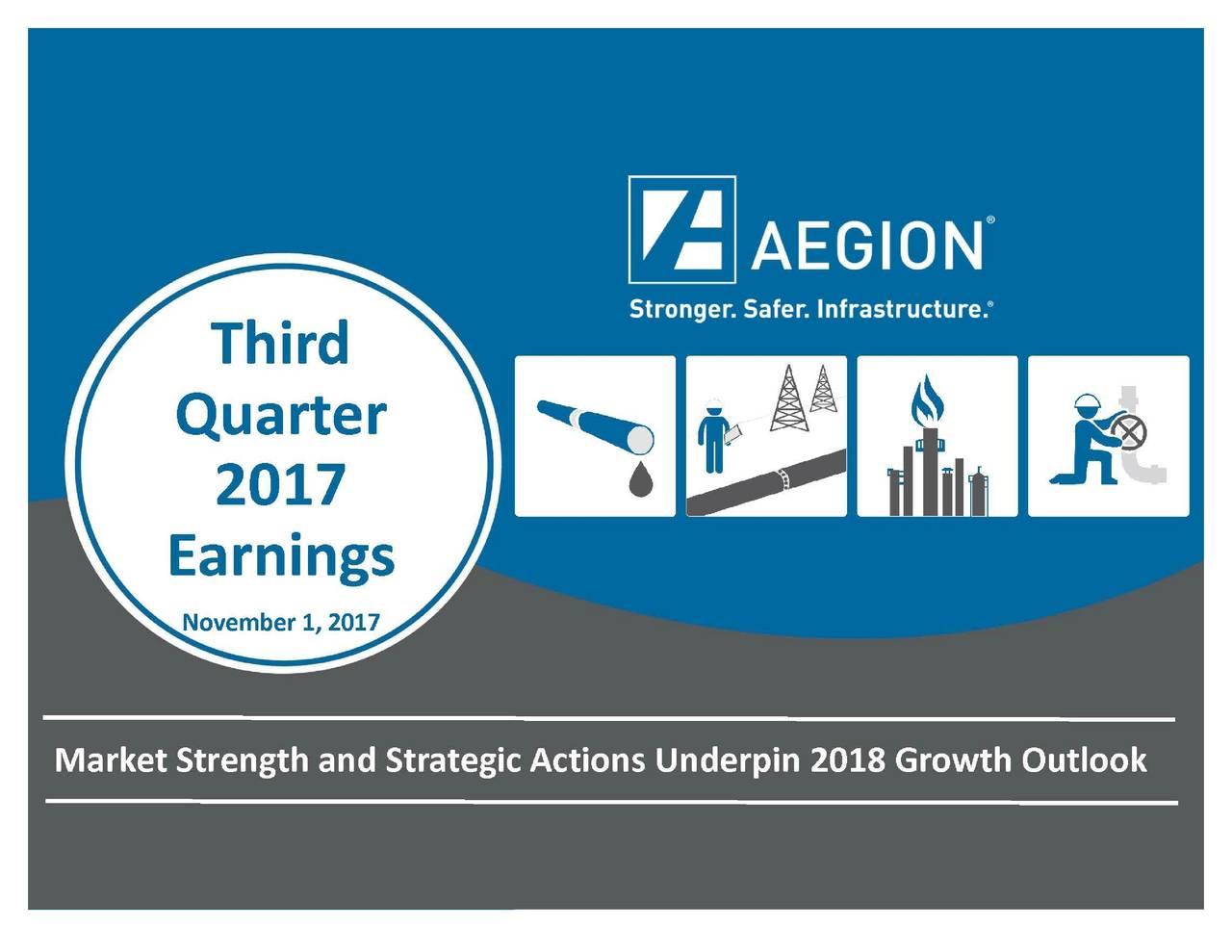 AEGION®

Stronger. Safer. Infrastructure.®

Third Quarter 2017 Earnings

November 1, 2017

Market Strength and Strategic Actions Underpin 2018 Growth Outlook